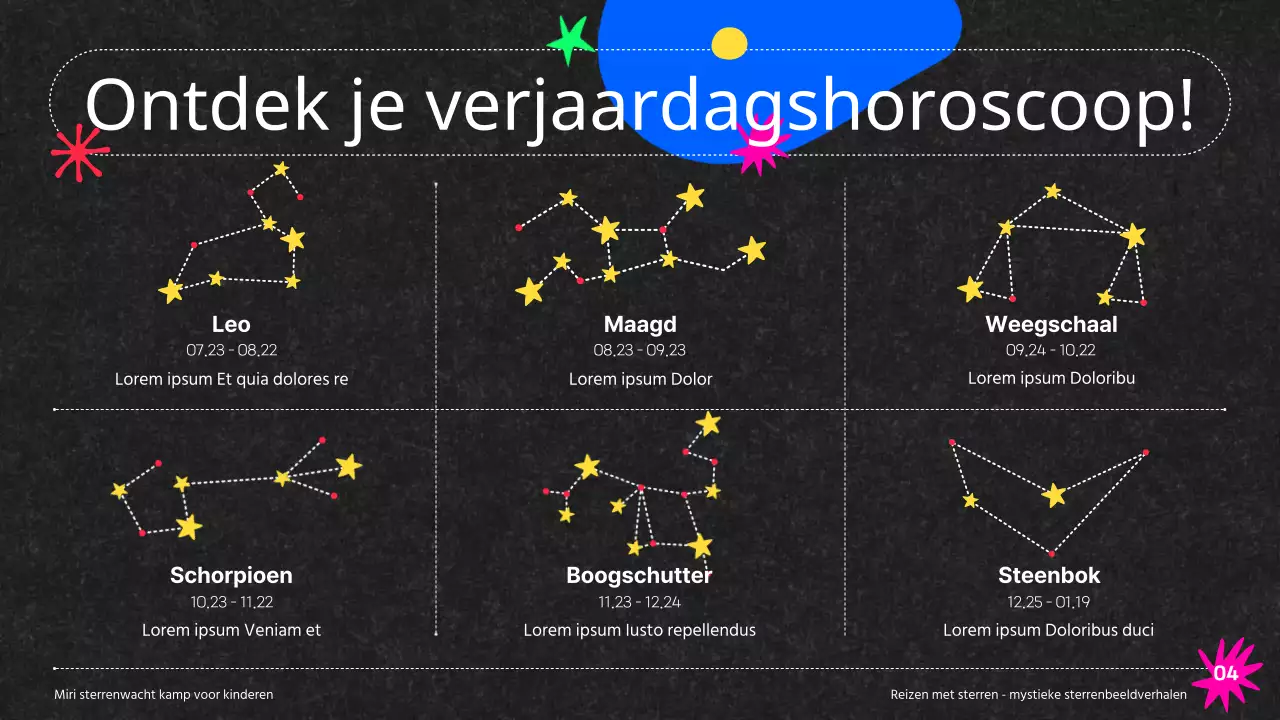 Ontdek je verjaardagshoroscoop!

Leo
07.23 - 08.22
Lorem ipsum Et quia dolores re

Maagd
08.23 - 09.23
Lorem ipsum Dolor

Weegschaal
09.24 - 10.22
Lorem ipsum Doloribu

Schorpioen
10.23 - 11.22
Lorem ipsum Veniam et

Boogschutter
11.23 - 12.24
Lorem ipsum Iusto repellendus

Steenbok
12.25 - 01.19
Lorem ipsum Doloribus duci

Miri sterrenwacht kamp voor kinderen

Reizen met sterren - mystieke sterrenbeeldverhalen

04